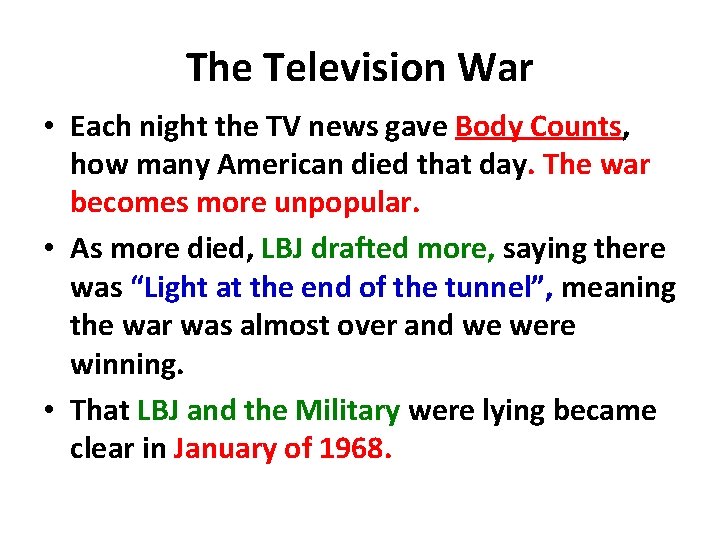 The Television War

• Each night the TV news gave Body Counts, how many American died that day. The war becomes more unpopular.

• As more died, LBJ drafted more, saying there was “Light at the end of the tunnel”, meaning the war was almost over and we were winning.

• That LBJ and the Military were lying became clear in January of 1968.